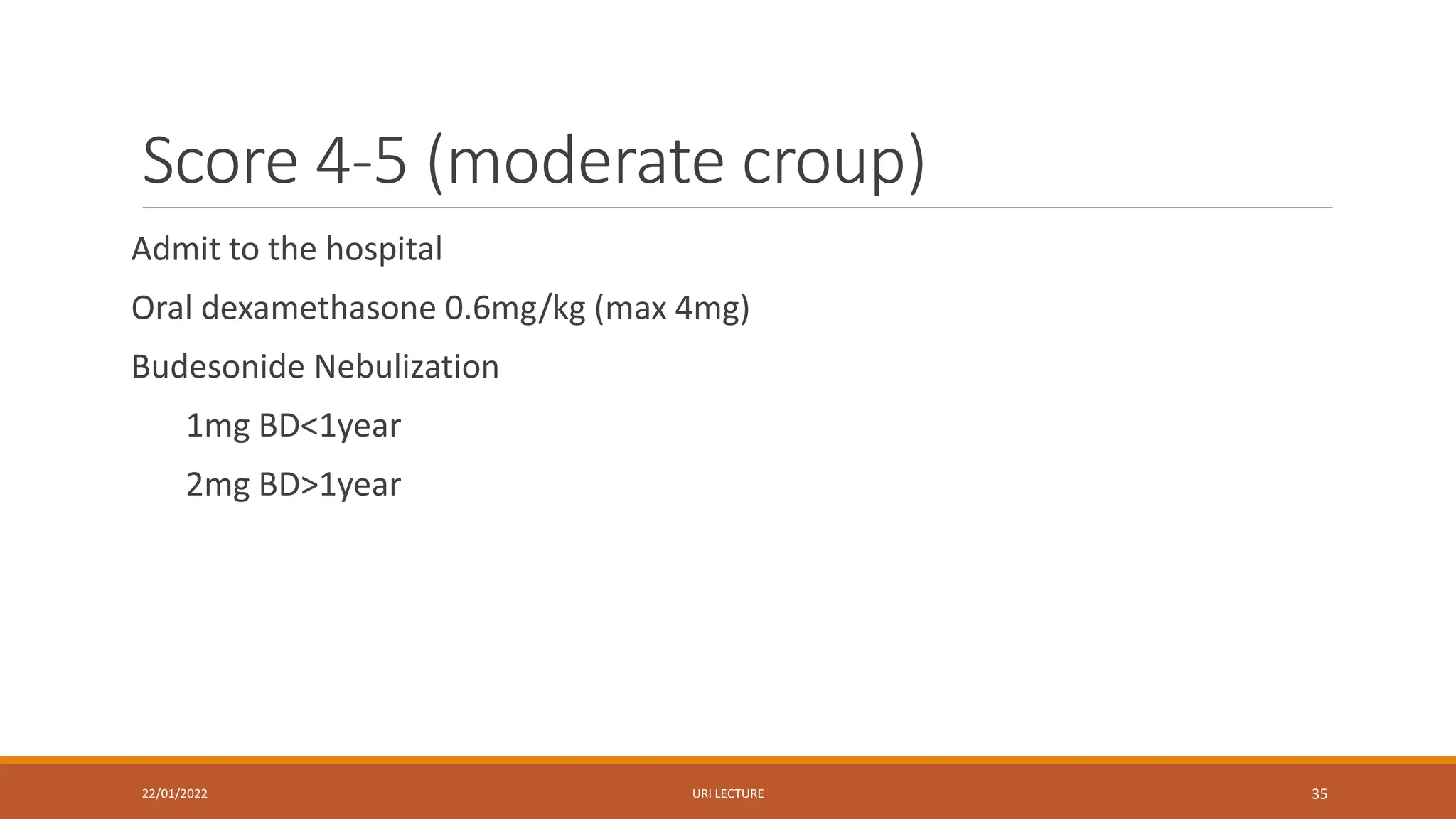 Score 4-5 (moderate croup)

Admit to the hospital

Oral dexamethasone 0.6mg/kg (max 4mg)

Budesonide Nebulization

1mg BD<1year

2mg BD>1year

22/01/2022

URI LECTURE

35